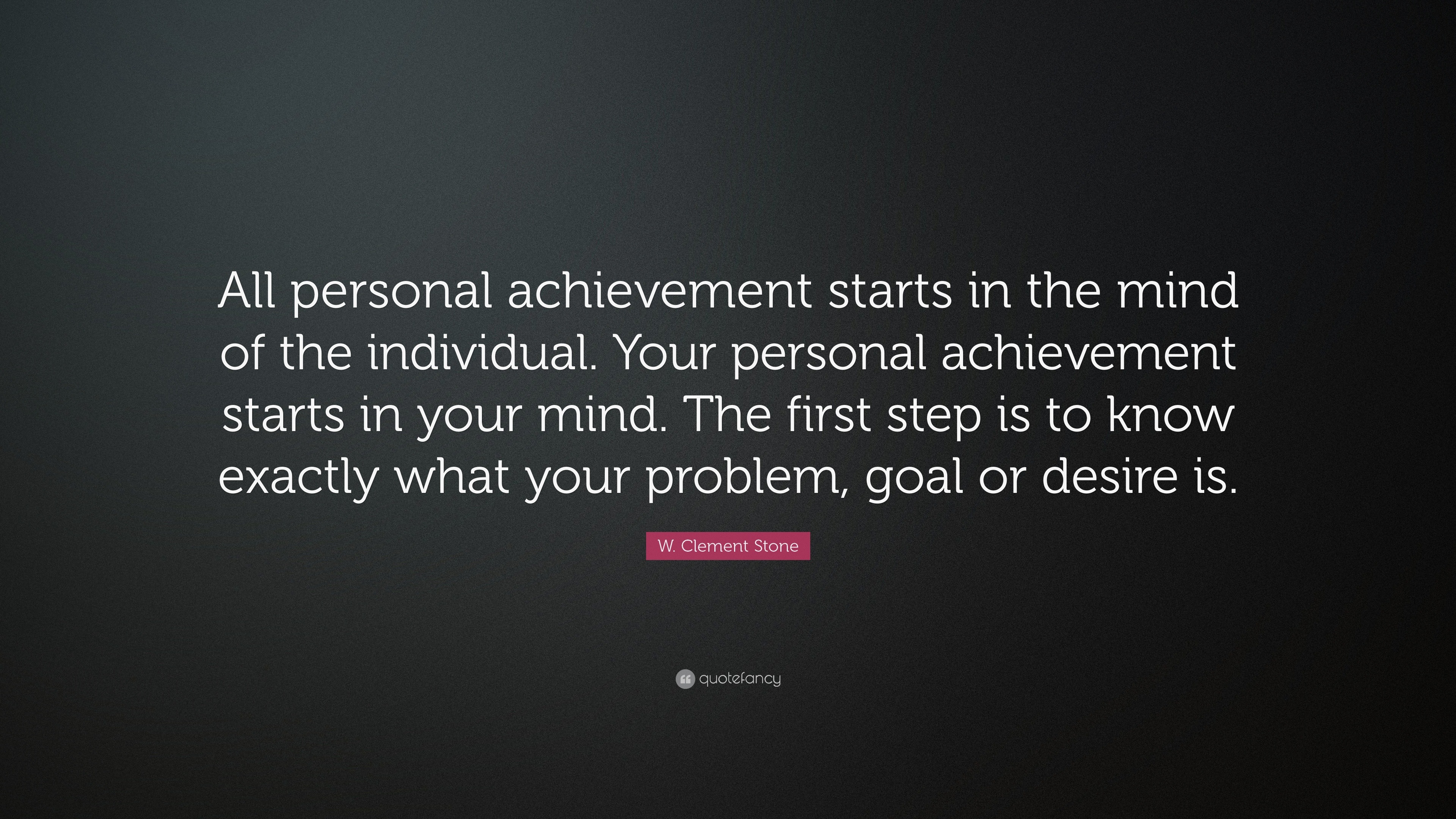 All personal achievement starts in the mind of the individual. Your personal achievement starts in your mind. The first step is to know exactly what your problem, goal or desire is.

W. Clement Stone

quotefancy